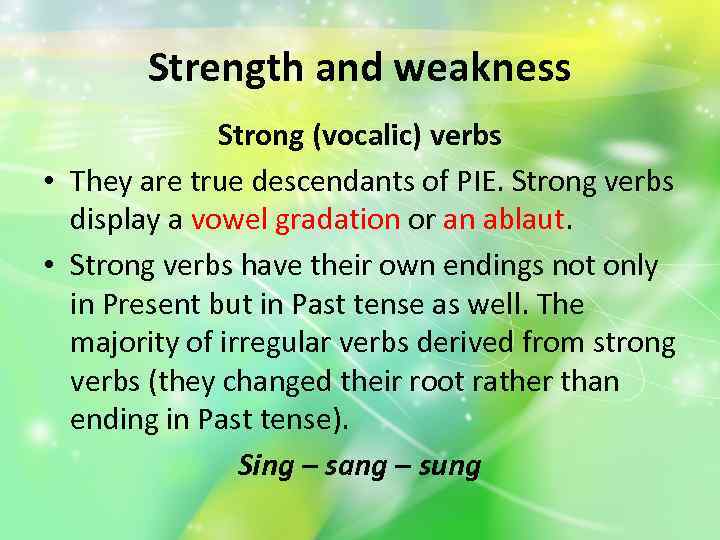 Strength and weakness

Strong (vocalic) verbs

• They are true descendants of PIE. Strong verbs display a vowel gradation or an ablaut.

• Strong verbs have their own endings not only in Present but in Past tense as well. The majority of irregular verbs derived from strong verbs (they changed their root rather than ending in Past tense).

Sing – sang – sung